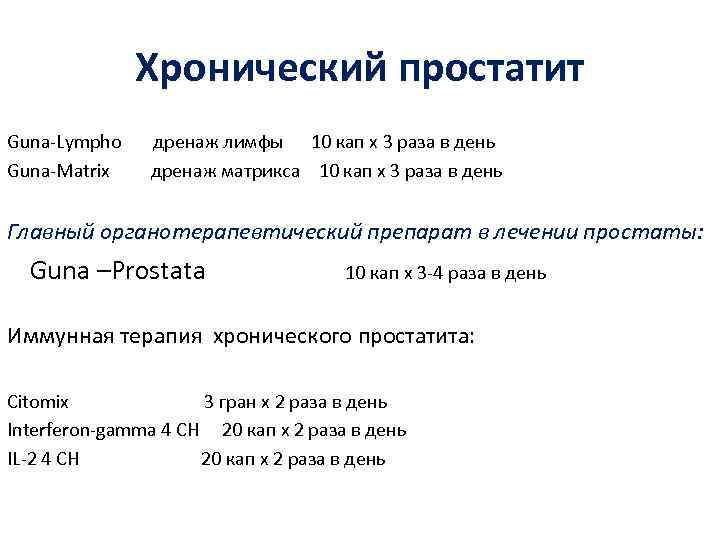 Хронический простатит

Guna-Lympho дренаж лимфы 10 кап х 3 раза в день
Guna-Matrix дренаж матрикса 10 кап х 3 раза в день

Главный органотерапевтический препарат в лечении простаты:
Guna –Prostata 10 кап х 3-4 раза в день

Иммунная терапия хронического простатита:

Citomix 3 гран х 2 раза в день
Interferon-gamma 4 CH 20 кап х 2 раза в день
IL-2 4 CH 20 кап х 2 раза в день